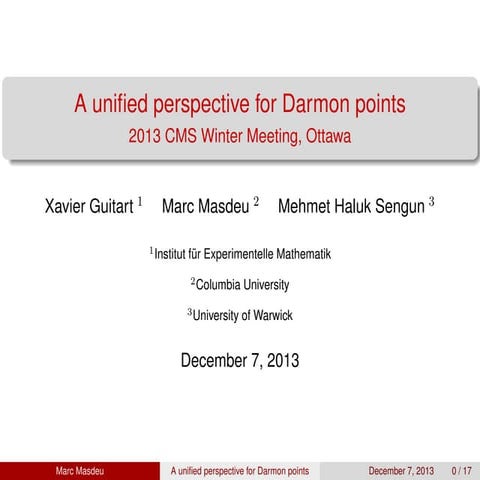 A unified perspective for Darmon points
2013 CMS Winter Meeting, Ottawa

Xavier Guitart $^1$ Marc Masdeu $^2$ Mehmet Haluk Sengun $^3$

$^1$Institut für Experimentelle Mathematik

$^2$Columbia University

$^3$University of Warwick

December 7, 2013

Marc Masdeu A unified perspective for Darmon points December 7, 2013 0 / 17